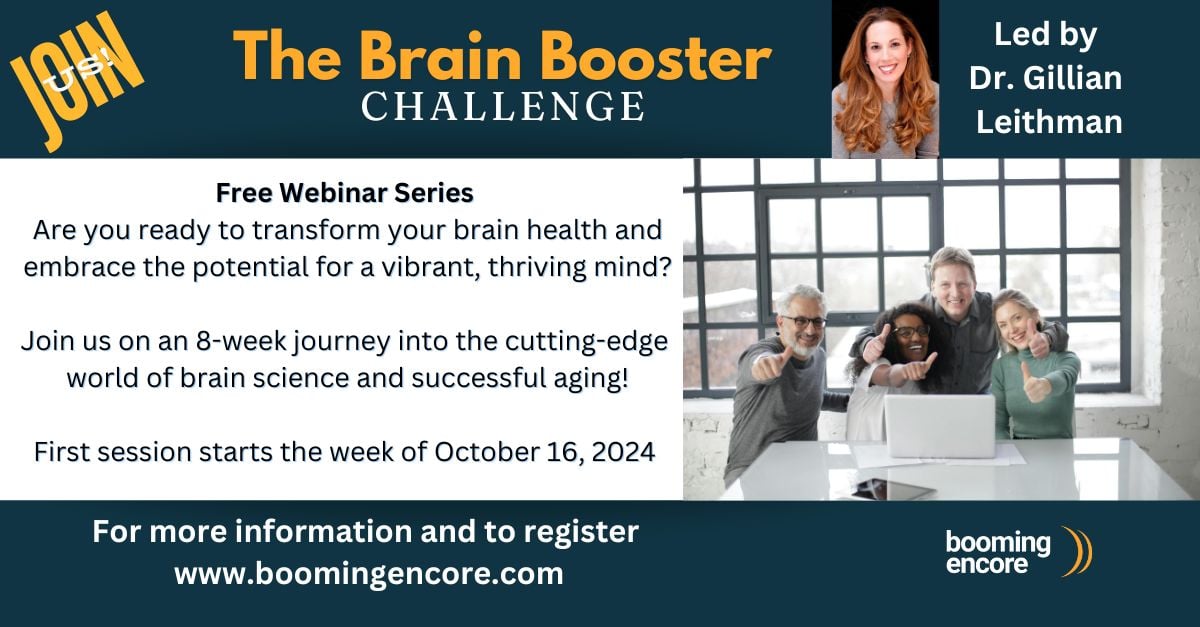 JOIN US!

The Brain Booster
CHALLENGE

Led by Dr. Gillian Leithman

Free Webinar Series
Are you ready to transform your brain health and embrace the potential for a vibrant, thriving mind?

Join us on an 8-week journey into the cutting-edge world of brain science and successful aging!

First session starts the week of October 16, 2024

For more information and to register
www.boomingencore.com

booming encore